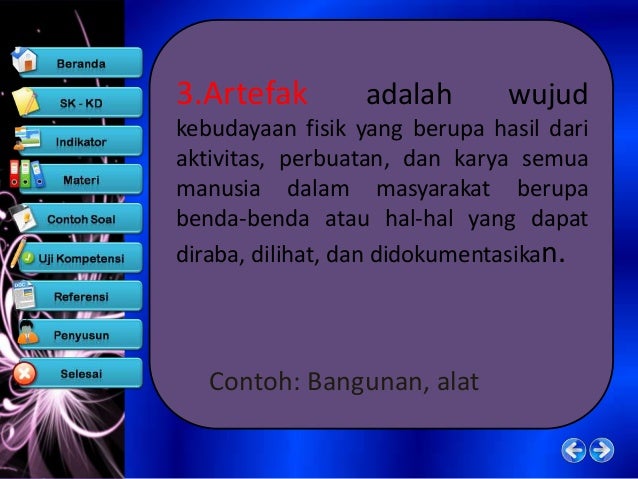 Beranda

SK - KD

Indikator

Materi

Contoh Soal

Uji Kompetensi

Referensi

Penyusun

Selesai

3.Artefak adalah wujud kebudayaan fisik yang berupa hasil dari aktivitas, perbuatan, dan karya semua manusia dalam masyarakat berupa benda-benda atau hal-hal yang dapat diraba, dilihat, dan didokumentasikan.

Contoh: Bangunan, alat